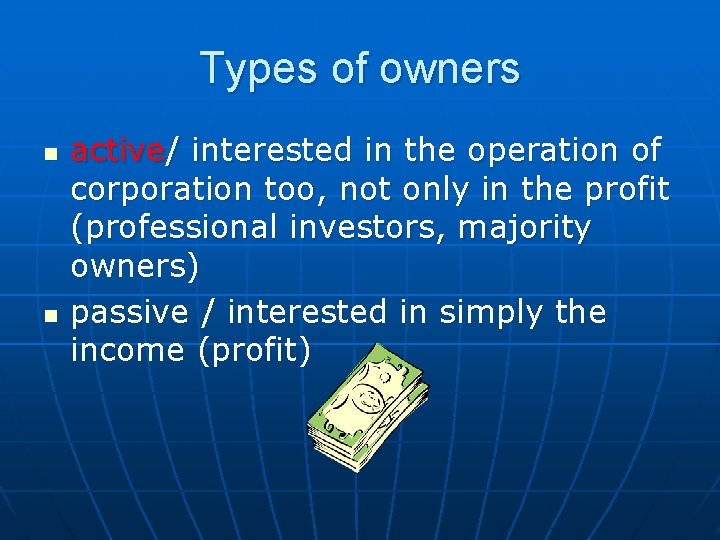 Types of owners

- active/ interested in the operation of corporation too, not only in the profit (professional investors, majority owners)
- passive / interested in simply the income (profit)